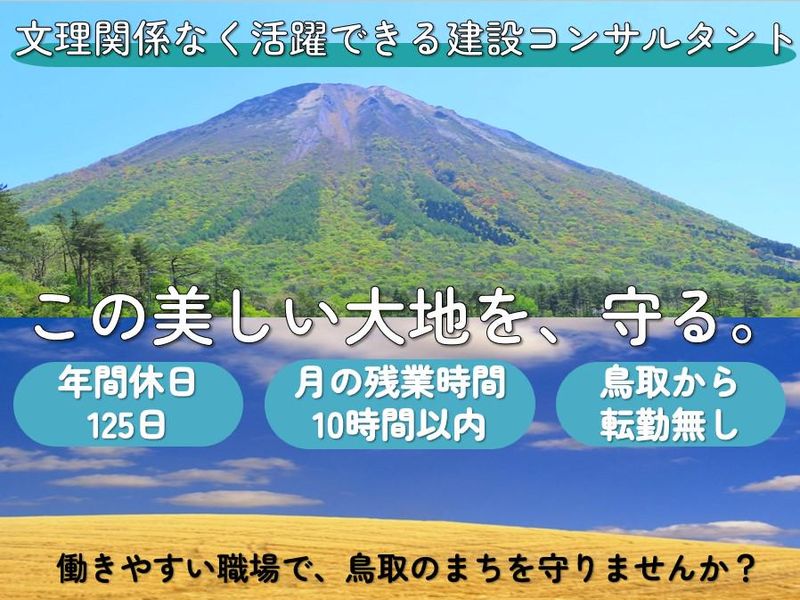 文理関係なく活躍できる建設コンサルタント

この美しい大地を、守る。

年間休日
125日

月の残業時間
10時間以内

鳥取から
転勤無し

働きやすい職場で、鳥取のまちを守りませんか？